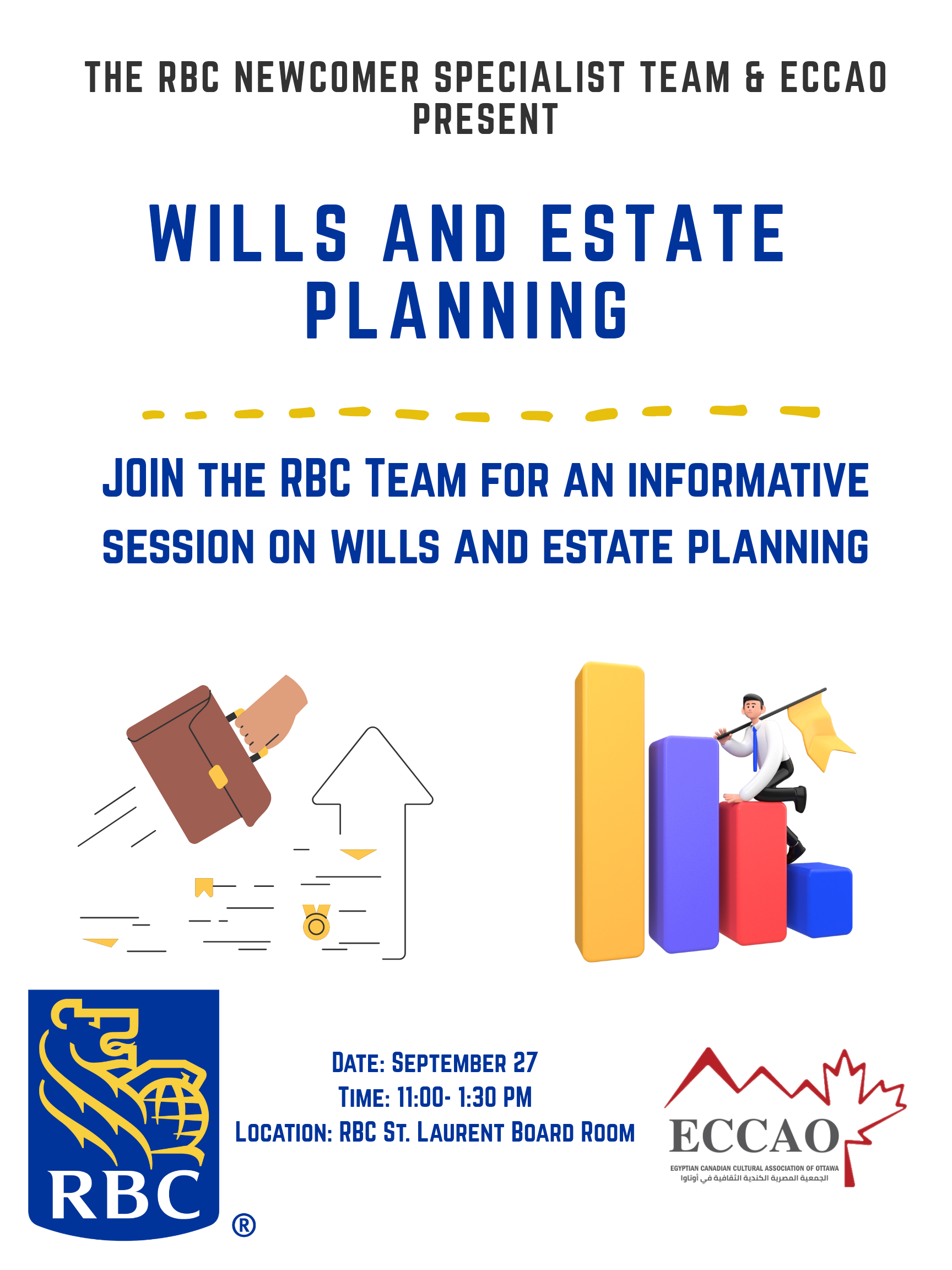 THE RBC NEWCOMER SPECIALIST TEAM & ECCAO PRESENT

WILLS AND ESTATE PLANNING

JOIN THE RBC TEAM FOR AN INFORMATIVE SESSION ON WILLS AND ESTATE PLANNING

RBC ®

DATE: SEPTEMBER 27
TIME: 11:00- 1:30 PM
LOCATION: RBC ST. LAURENT BOARD ROOM

ECCAO
EGYPTIAN CANADIAN CULTURAL ASSOCIATION OF OTTAWA
الجمعية المصرية الكندية الثقافية في أوتاوا